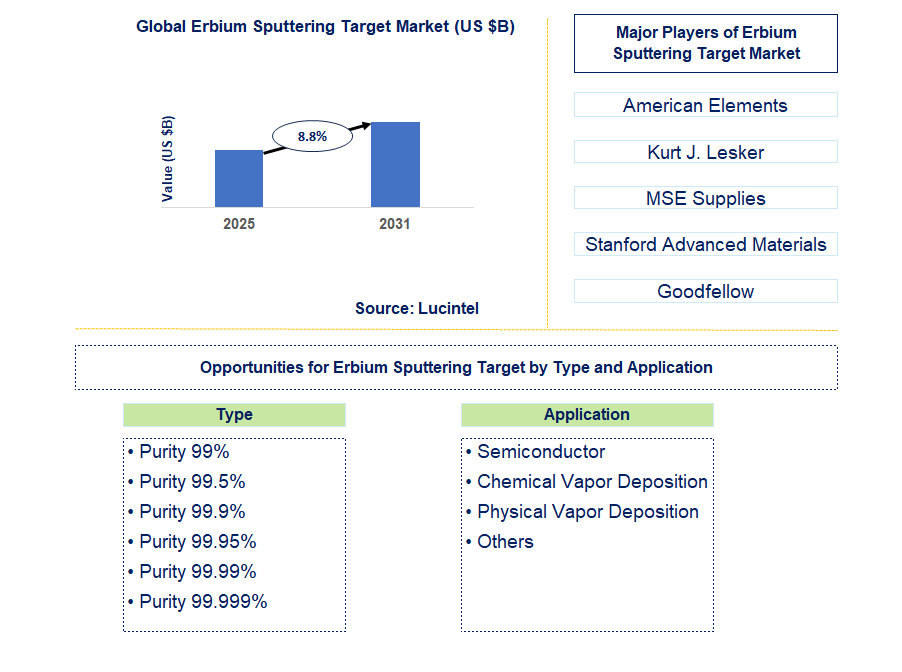 Global Erbium Sputtering Target Market (US $B)

Value (US $B)

8.8%

2025

2031

Source: Lucintel

Major Players of Erbium Sputtering Target Market

American Elements

Kurt J. Lesker

MSE Supplies

Stanford Advanced Materials

Goodfellow

Opportunities for Erbium Sputtering Target by Type and Application

Type

• Purity 99%
• Purity 99.5%
• Purity 99.9%
• Purity 99.95%
• Purity 99.99%
• Purity 99.999%

Application

• Semiconductor
• Chemical Vapor Deposition
• Physical Vapor Deposition
• Others